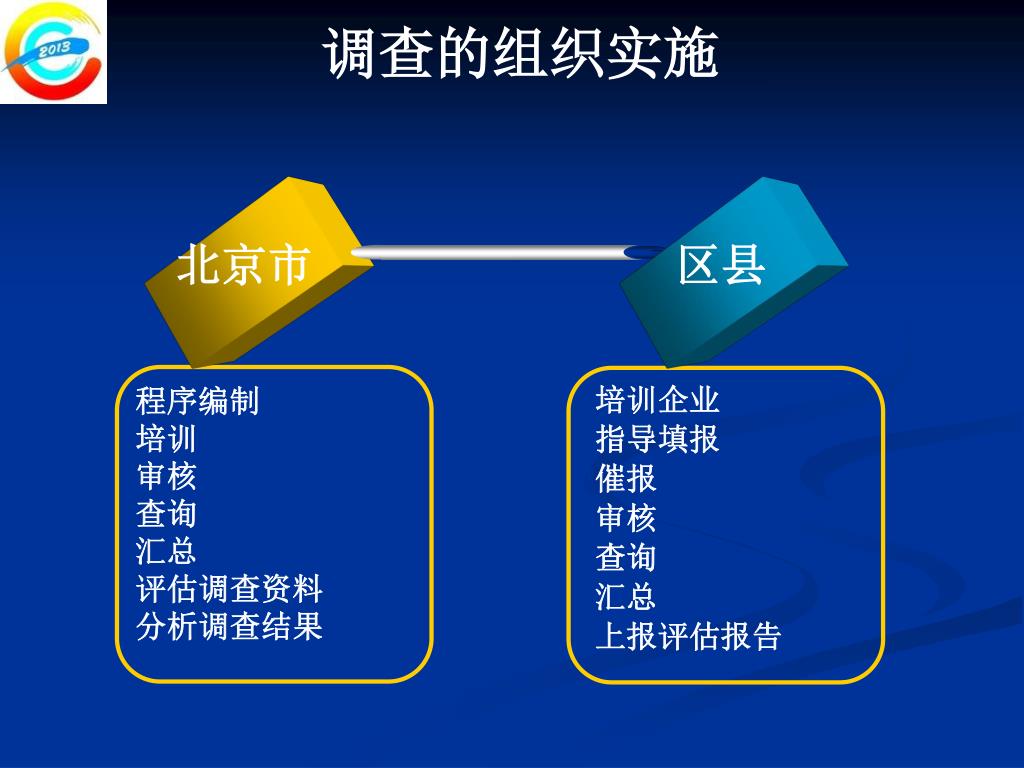 2013

调查的组织实施

北京市

区县

程序编制
培训
审核
查询
汇总
评估调查资料
分析调查结果

培训企业
指导填报
催报
审核
查询
汇总
上报评估报告